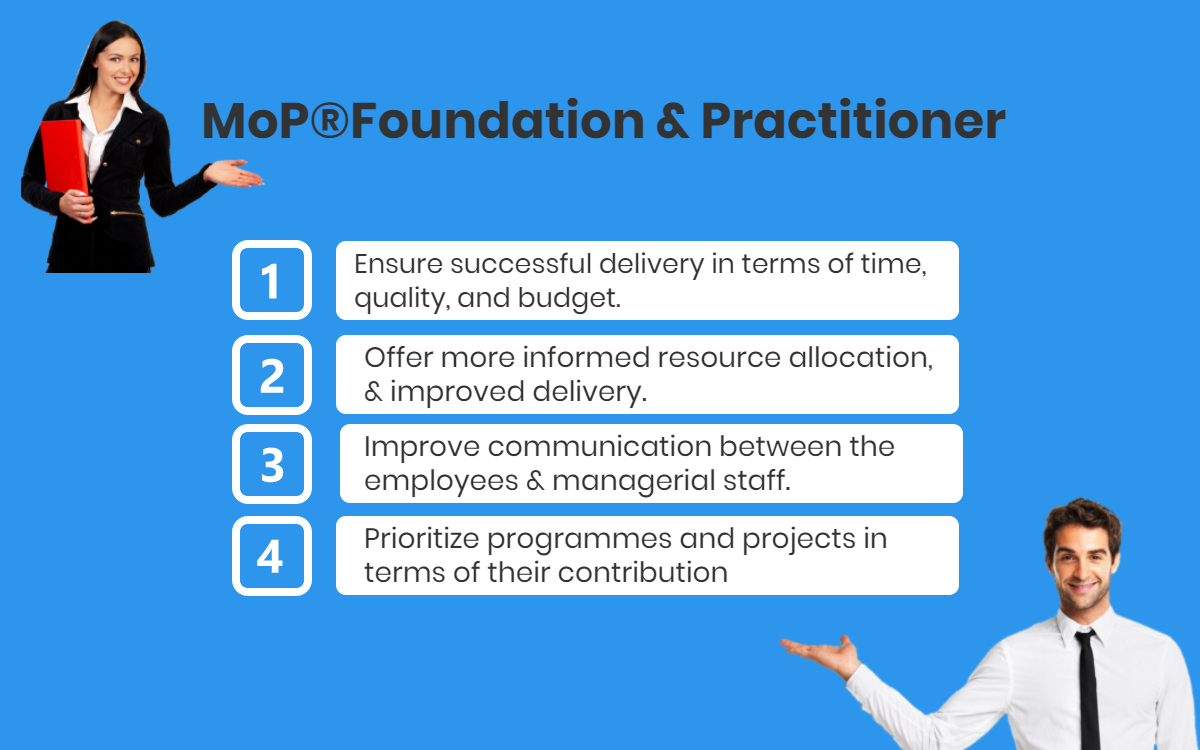 MoP®Foundation & Practitioner

1
Ensure successful delivery in terms of time, quality, and budget.

2
Offer more informed resource allocation, & improved delivery.

3
Improve communication between the employees & managerial staff.

4
Prioritize programmes and projects in terms of their contribution